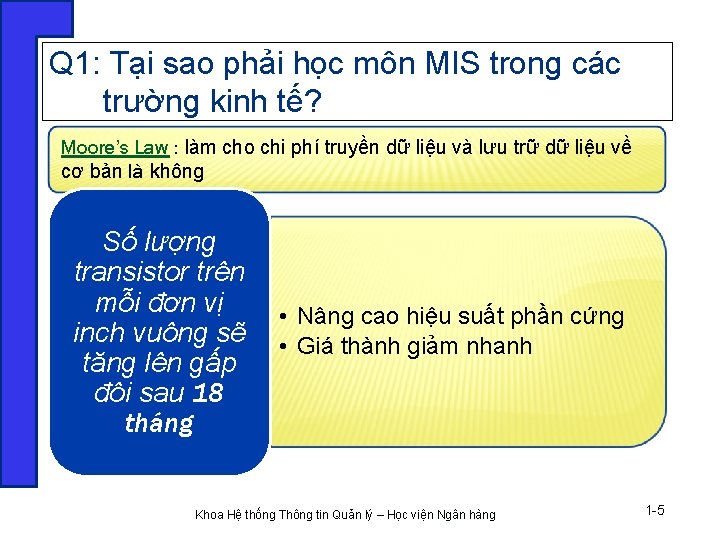 Q1: Tại sao phải học môn MIS trong các trường kinh tế?

Moore's Law : làm cho chi phí truyền dữ liệu và lưu trữ dữ liệu về cơ bản là không

Số lượng transistor trên mỗi đơn vị inch vuông sẽ tăng lên gấp đôi sau 18 tháng

• Nâng cao hiệu suất phần cứng
• Giá thành giảm nhanh

Khoa Hệ thống Thông tin Quản lý – Học viện Ngân hàng

1-5